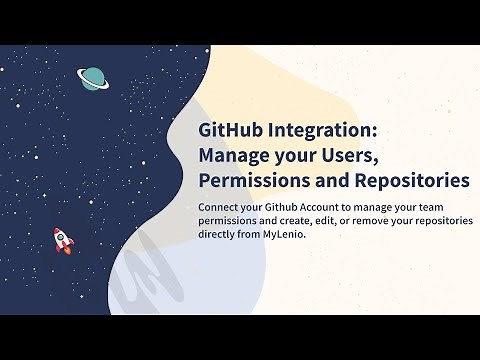 GitHub Integration: Manage your Users, Permissions and Repositories

Connect your Github Account to manage your team permissions and create, edit, or remove your repositories directly from MyLenio.